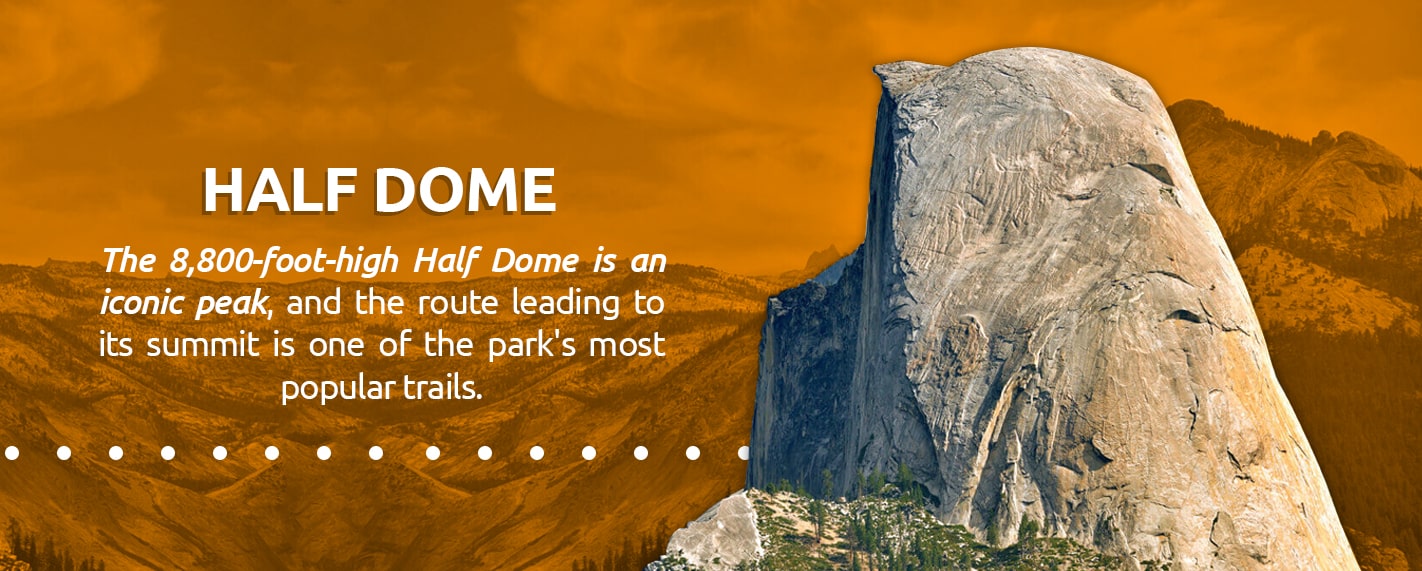 HALF DOME

The 8,800-foot-high Half Dome is an iconic peak, and the route leading to its summit is one of the park's most popular trails.